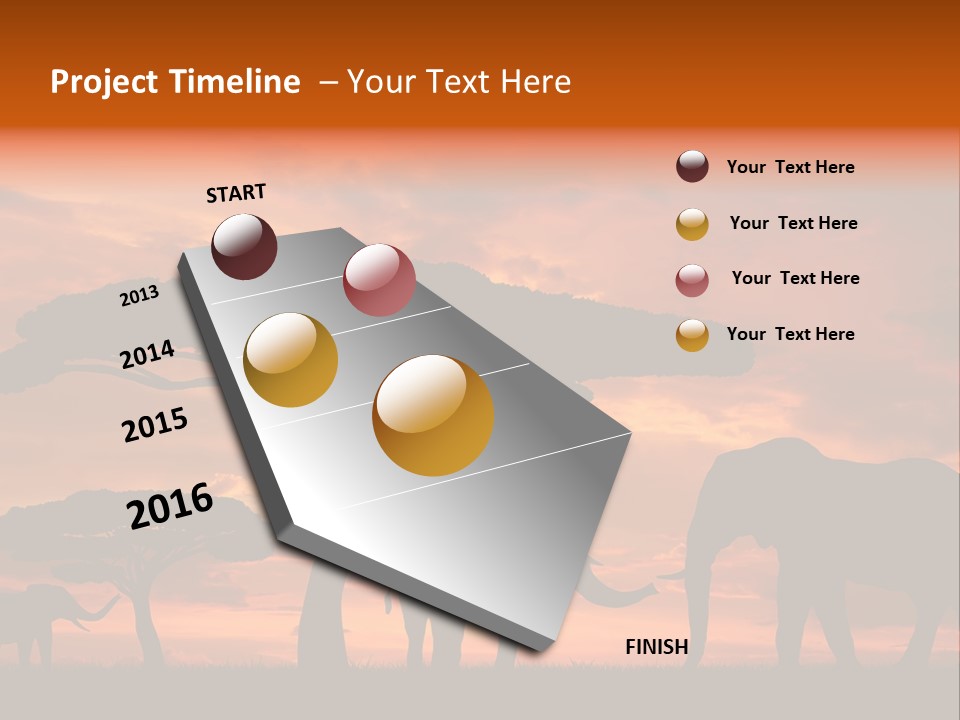 Project Timeline – Your Text Here

START

2013

2014

2015

2016

FINISH

Your Text Here

Your Text Here

Your Text Here

Your Text Here